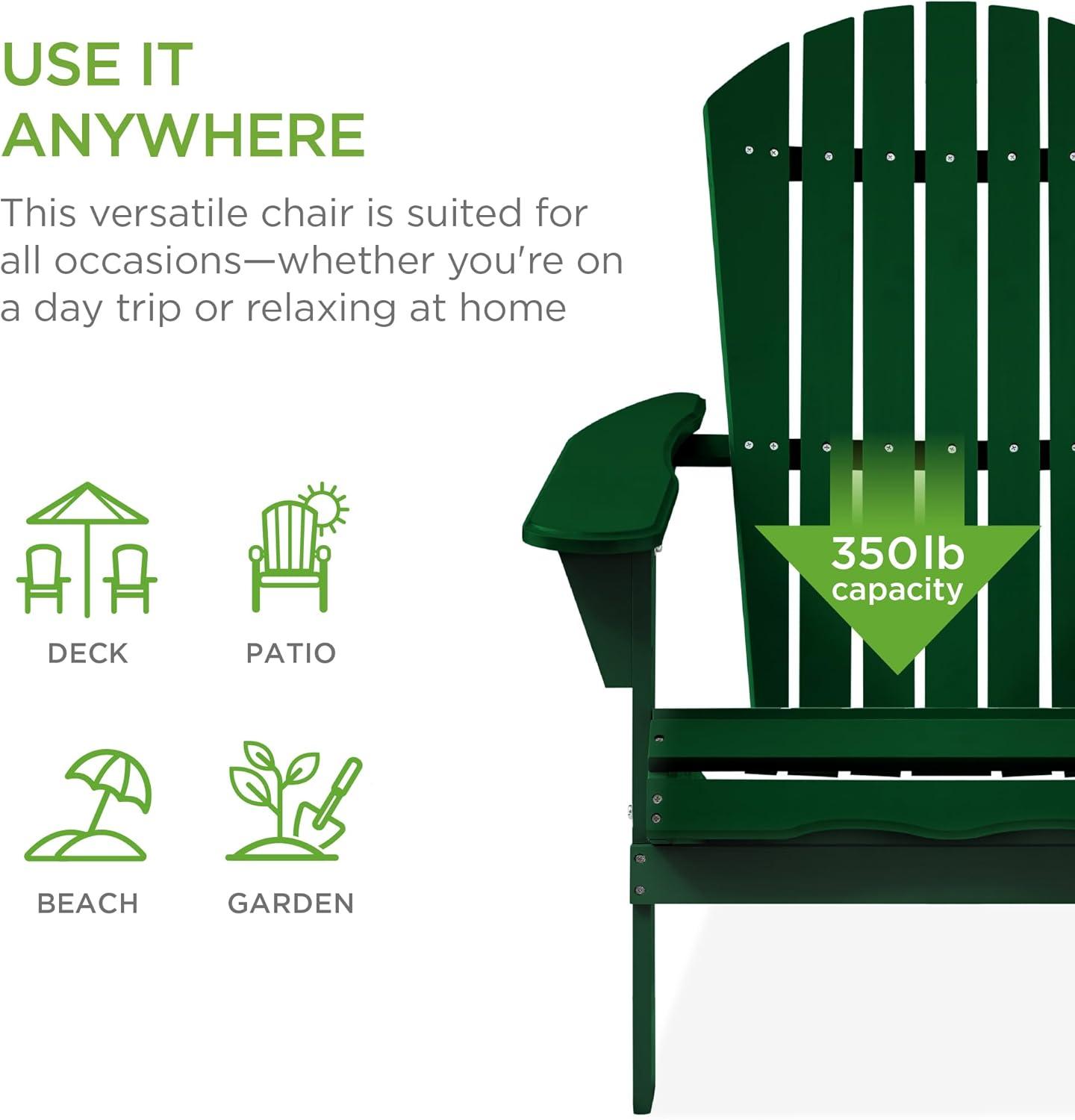 USE IT ANYWHERE

This versatile chair is suited for all occasions—whether you're on a day trip or relaxing at home

DECK

PATIO

BEACH

GARDEN

350lb capacity